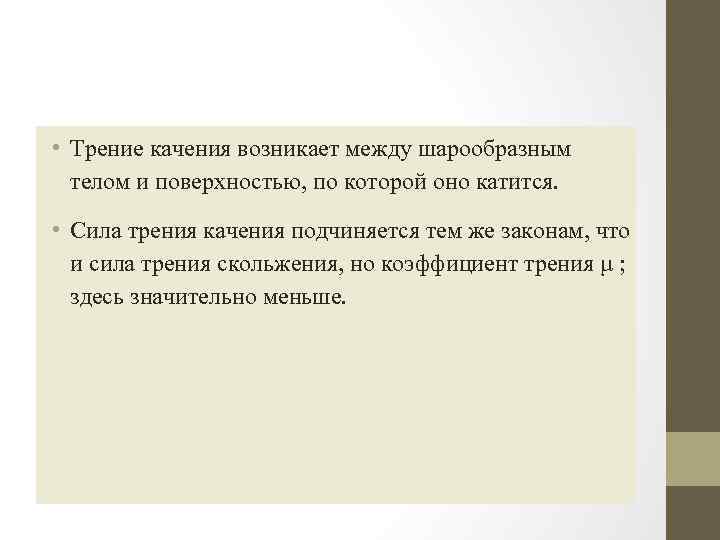 • Трение качения возникает между шарообразным телом и поверхностью, по которой оно катится.

• Сила трения качения подчиняется тем же законам, что и сила трения скольжения, но коэффициент трения $\mu$ ; здесь значительно меньше.